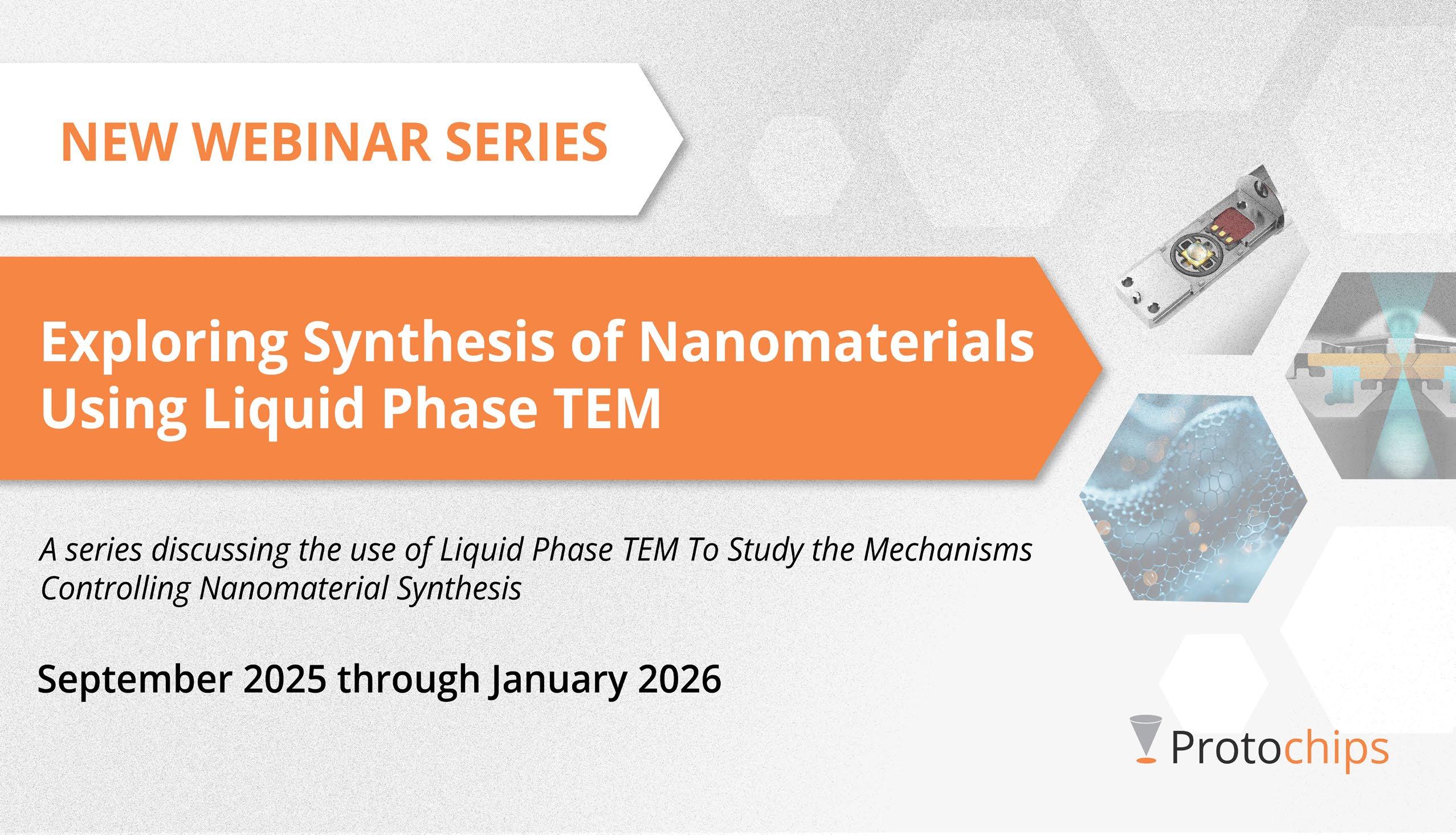 NEW WEBINAR SERIES

Exploring Synthesis of Nanomaterials Using Liquid Phase TEM

A series discussing the use of Liquid Phase TEM To Study the Mechanisms Controlling Nanomaterial Synthesis

September 2025 through January 2026

Protochips